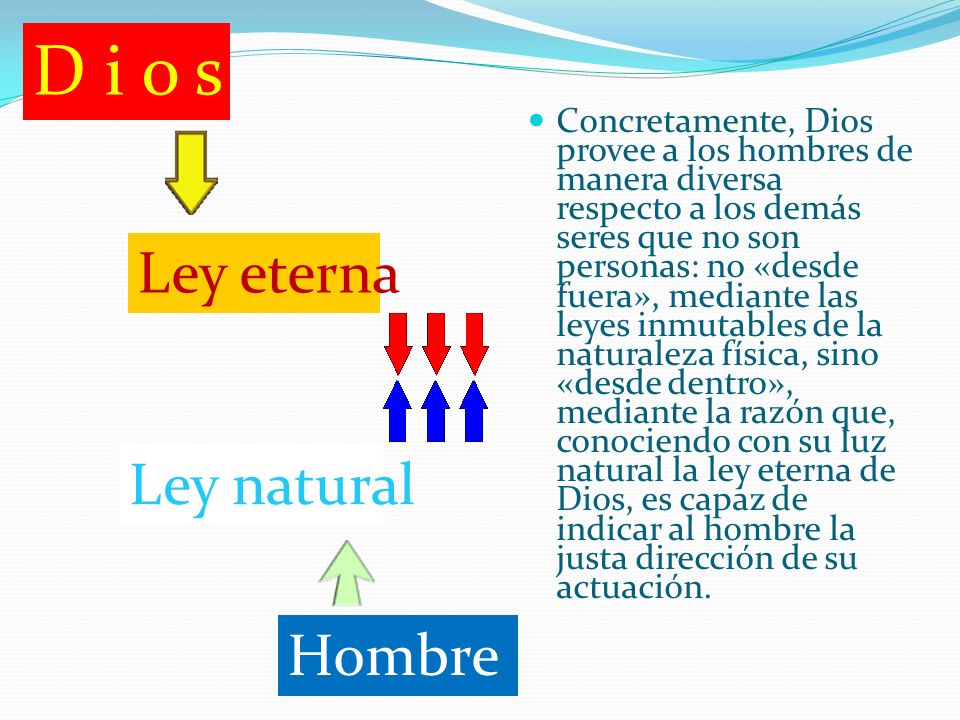 D i o s

Ley eterna

Ley natural

Hombre

Concretamente, Dios provee a los hombres de manera diversa respecto a los demás seres que no son personas: no «desde fuera», mediante las leyes inmutables de la naturaleza física, sino «desde dentro», mediante la razón que, conociendo con su luz natural la ley eterna de Dios, es capaz de indicar al hombre la justa dirección de su actuación.